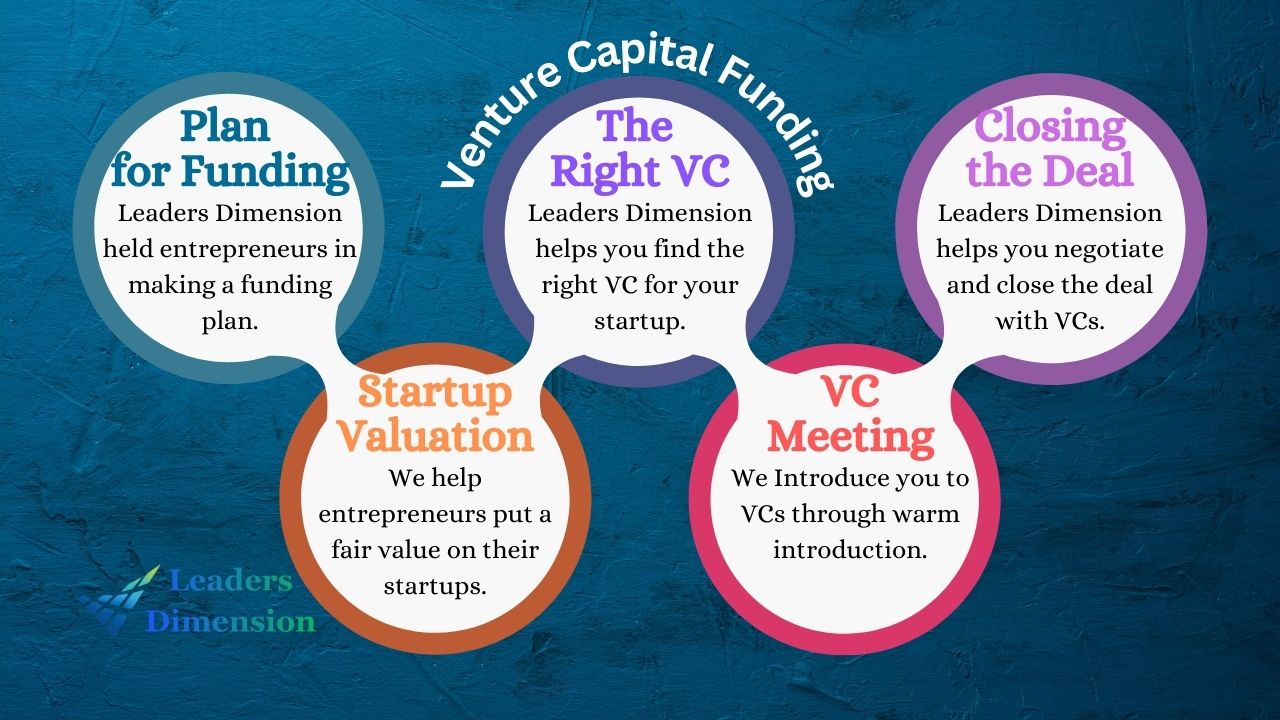 Venture Capital Funding

Plan for Funding
Leaders Dimension held entrepreneurs in making a funding plan.

Startup Valuation
We help entrepreneurs put a fair value on their startups.

The Right VC
Leaders Dimension helps you find the right VC for your startup.

VC Meeting
We Introduce you to VCs through warm introduction.

Closing the Deal
Leaders Dimension helps you negotiate and close the deal with VCs.

Leaders Dimension